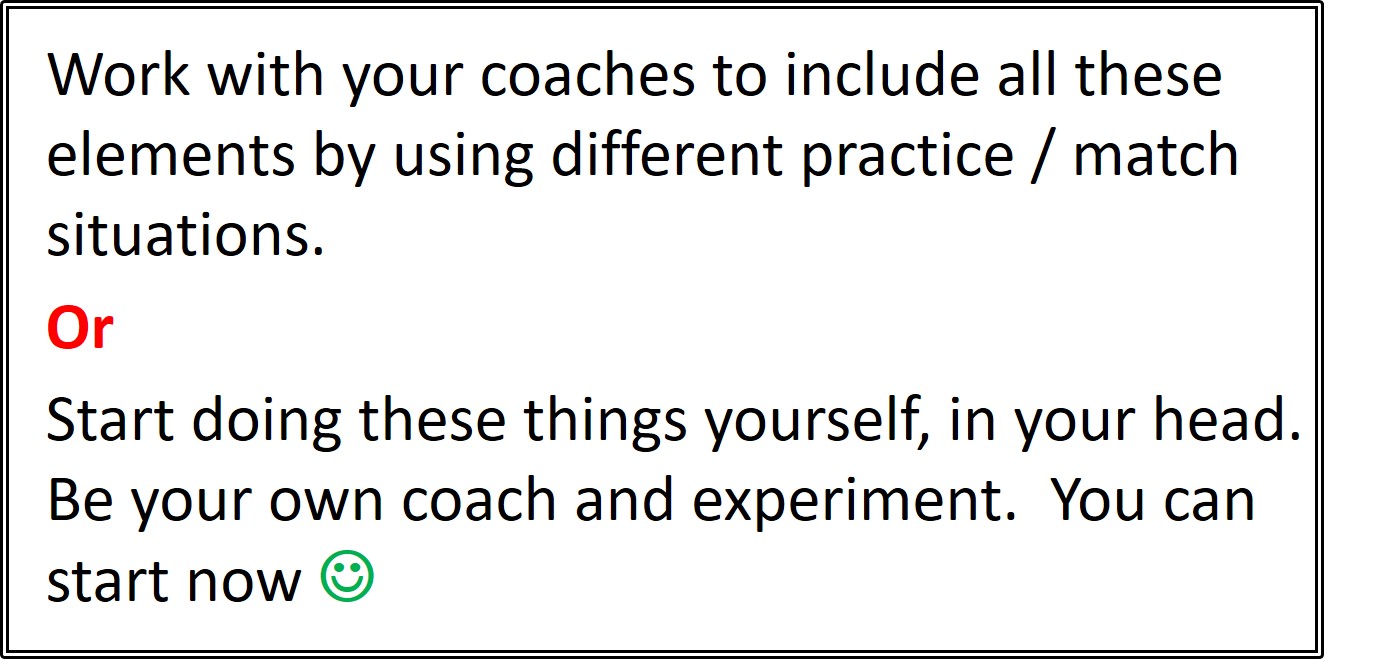 Work with your coaches to include all these elements by using different practice / match situations.

Or

Start doing these things yourself, in your head. Be your own coach and experiment.  You can start now ☺